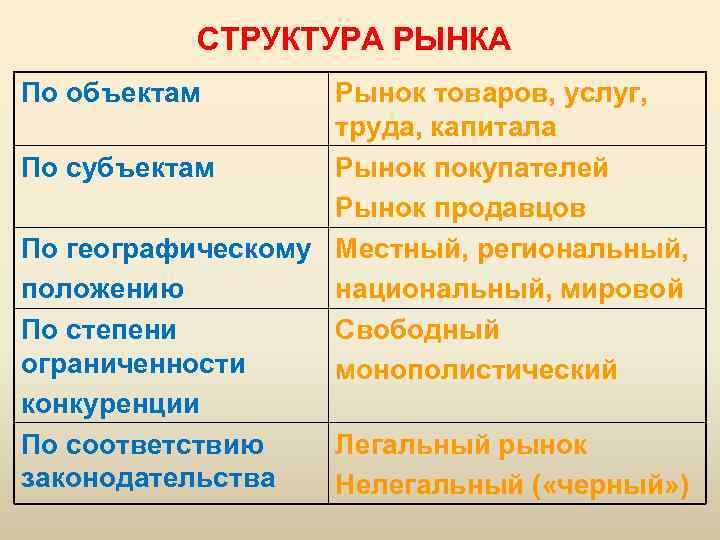 СТРУКТУРА РЫНКА

| По объектам | Рынок товаров, услуг, труда, капитала |
|---|---|
| По субъектам | Рынок покупателей Рынок продавцов |
| По географическому положению | Местный, региональный, национальный, мировой |
| По степени ограниченности конкуренции | Свободный монополистический |
| По соответствию законодательства | Легальный рынок Нелегальный («черный») |